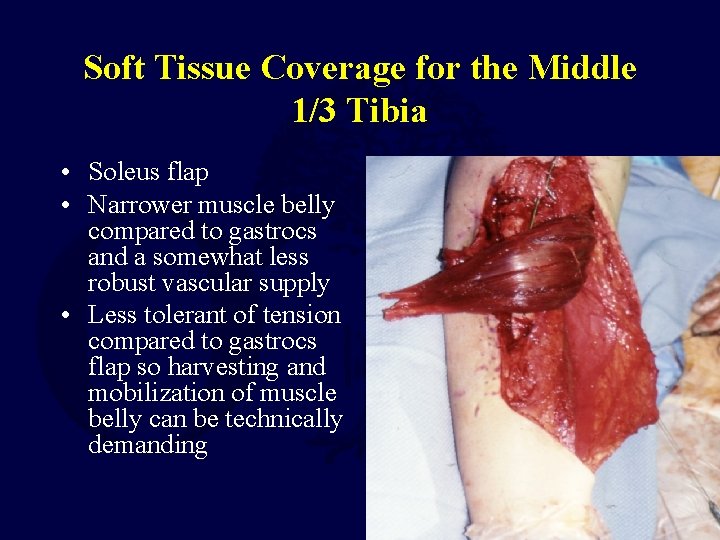 Soft Tissue Coverage for the Middle 1/3 Tibia

• Soleus flap
• Narrower muscle belly compared to gastrocs and a somewhat less robust vascular supply
• Less tolerant of tension compared to gastrocs flap so harvesting and mobilization of muscle belly can be technically demanding